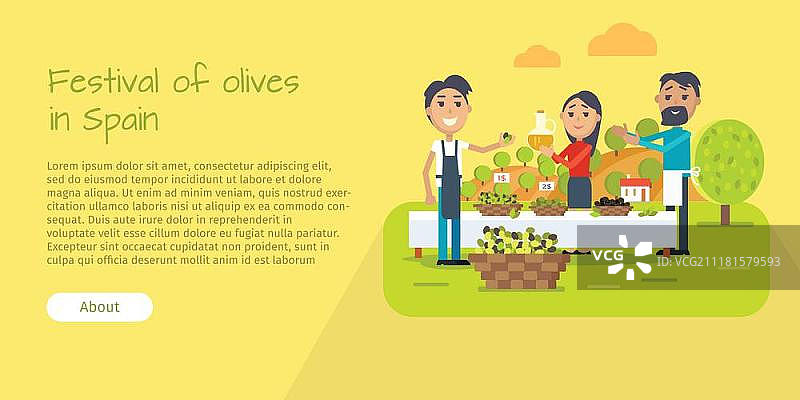 Festival of olives in Spain

Lorem ipsum dolor sit amet, consectetur adipiscing elit, sed do eiusmod tempor incididunt ut labore et dolore magna aliqua. Ut enim ad minim veniam, quis nostrud exercitation ullamco laboris nisi ut aliquip ex ea commodo consequat. Duis aute irure dolor in reprehenderit in voluptate velit esse cillum dolore eu fugiat nulla pariatur. Excepteur sint occaecat cupidatat non proident, sunt in culpa qui officia deserunt mollit anim id est laborum

About

1$

2$

VCG

ID:VCG211181579593